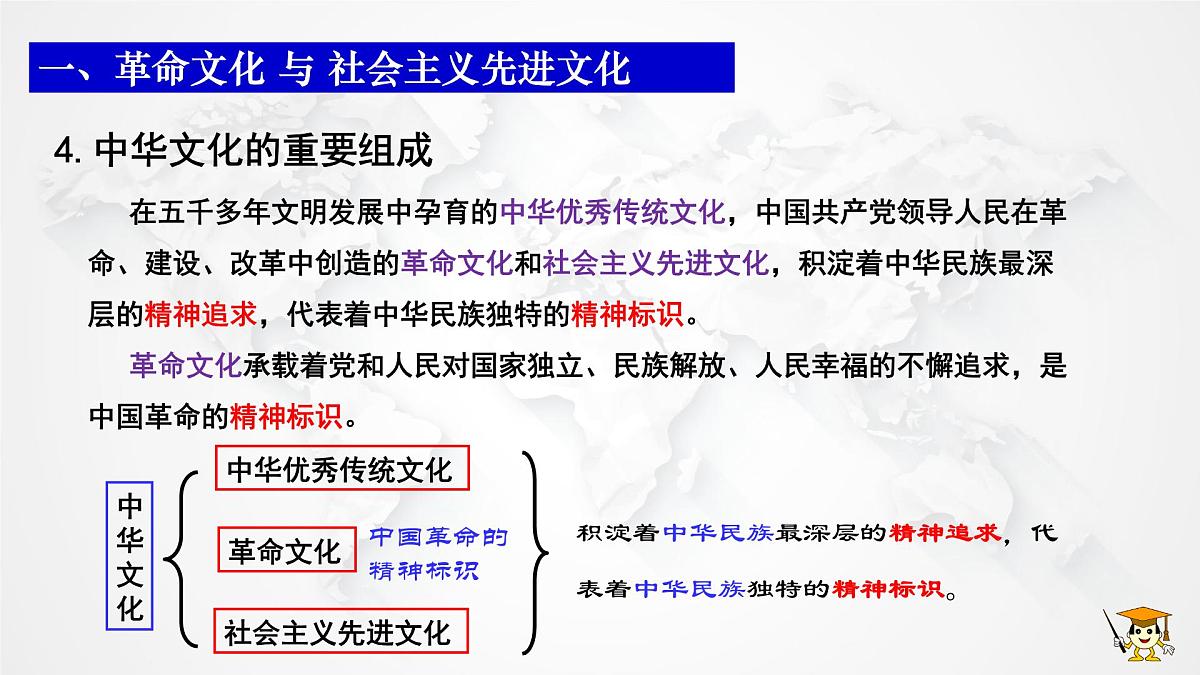 一、革命文化 与 社会主义先进文化

4. 中华文化的重要组成

在五千多年文明发展中孕育的中华优秀传统文化，中国共产党领导人民在革命、建设、改革中创造的革命文化和社会主义先进文化，积淀着中华民族最深层的精神追求，代表着中华民族独特的精神标识。

革命文化承载着党和人民对国家独立、民族解放、人民幸福的不懈追求，是中国革命的精神标识。

中华文化

中华优秀传统文化

革命文化

中国革命的精神标识

社会主义先进文化

积淀着中华民族最深层的精神追求，代表着中华民族独特的精神标识。